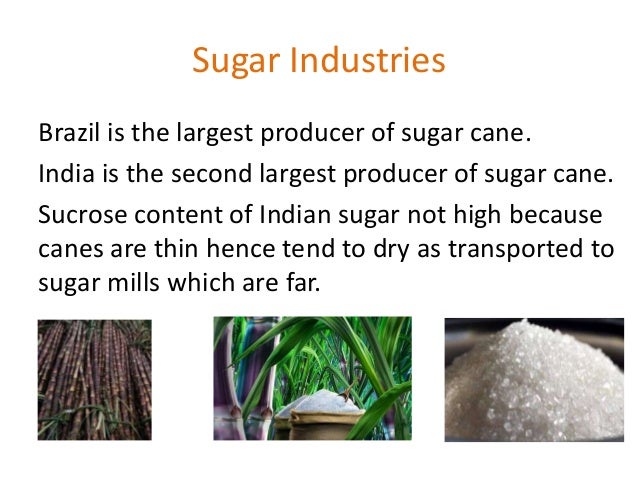 Sugar Industries

Brazil is the largest producer of sugar cane.

India is the second largest producer of sugar cane.

Sucrose content of Indian sugar not high because canes are thin hence tend to dry as transported to sugar mills which are far.